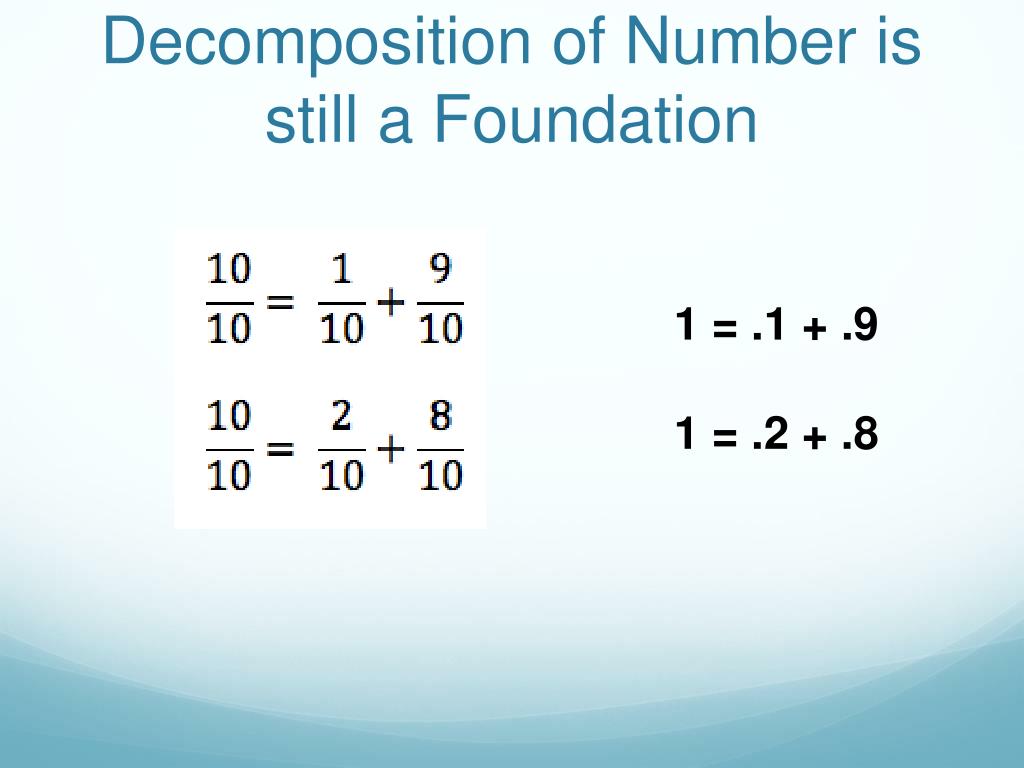 Decomposition of Number is still a Foundation

$\frac{10}{10} = \frac{1}{10} + \frac{9}{10}$

$\frac{10}{10} = \frac{2}{10} + \frac{8}{10}$

1 = .1 + .9

1 = .2 + .8